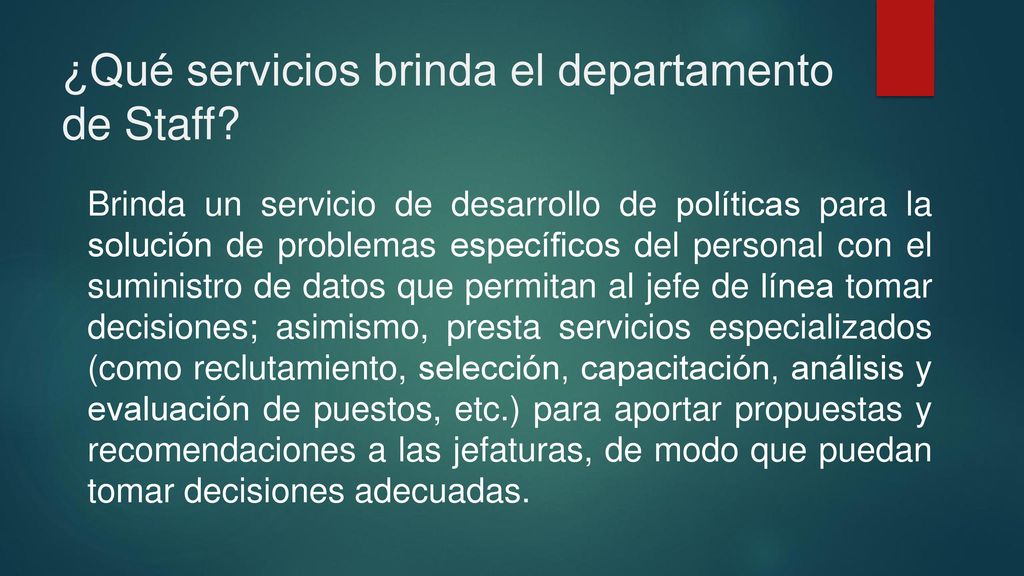 ¿Qué servicios brinda el departamento de Staff?

Brinda un servicio de desarrollo de políticas para la solución de problemas específicos del personal con el suministro de datos que permitan al jefe de línea tomar decisiones; asimismo, presta servicios especializados (como reclutamiento, selección, capacitación, análisis y evaluación de puestos, etc.) para aportar propuestas y recomendaciones a las jefaturas, de modo que puedan tomar decisiones adecuadas.